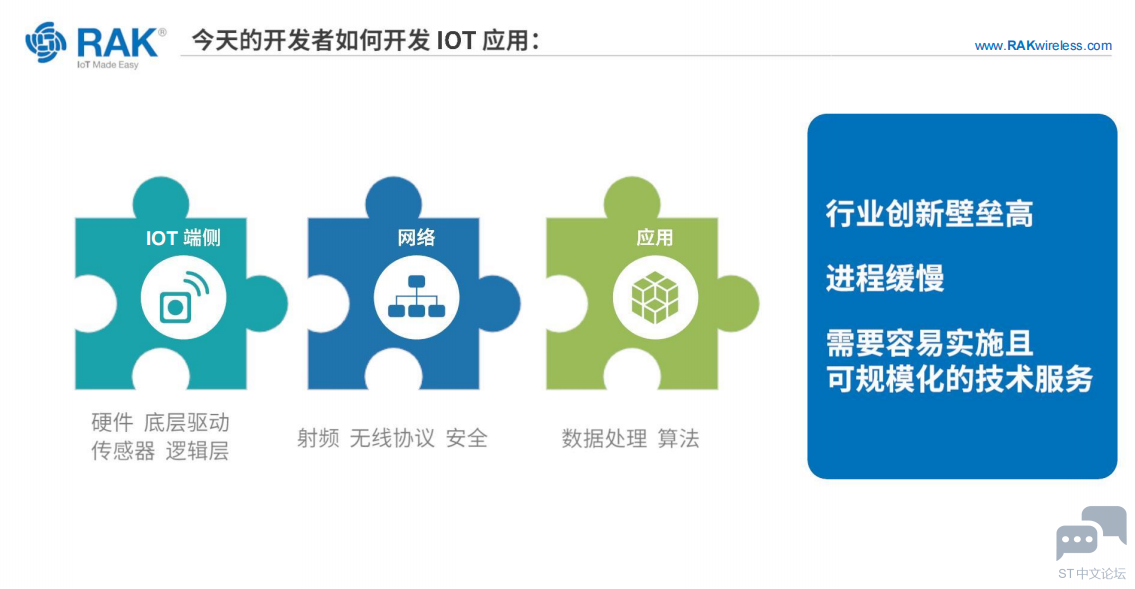 RAK®
IoT Made Easy

今天的开发者如何开发 IOT 应用：

www.RAKwireless.com

IOT 端侧

硬件 底层驱动
传感器 逻辑层

网络

射频 无线协议 安全

应用

数据处理 算法

行业创新壁垒高

进程缓慢

需要容易实施且
可规模化的技术服务

ST 中文论坛